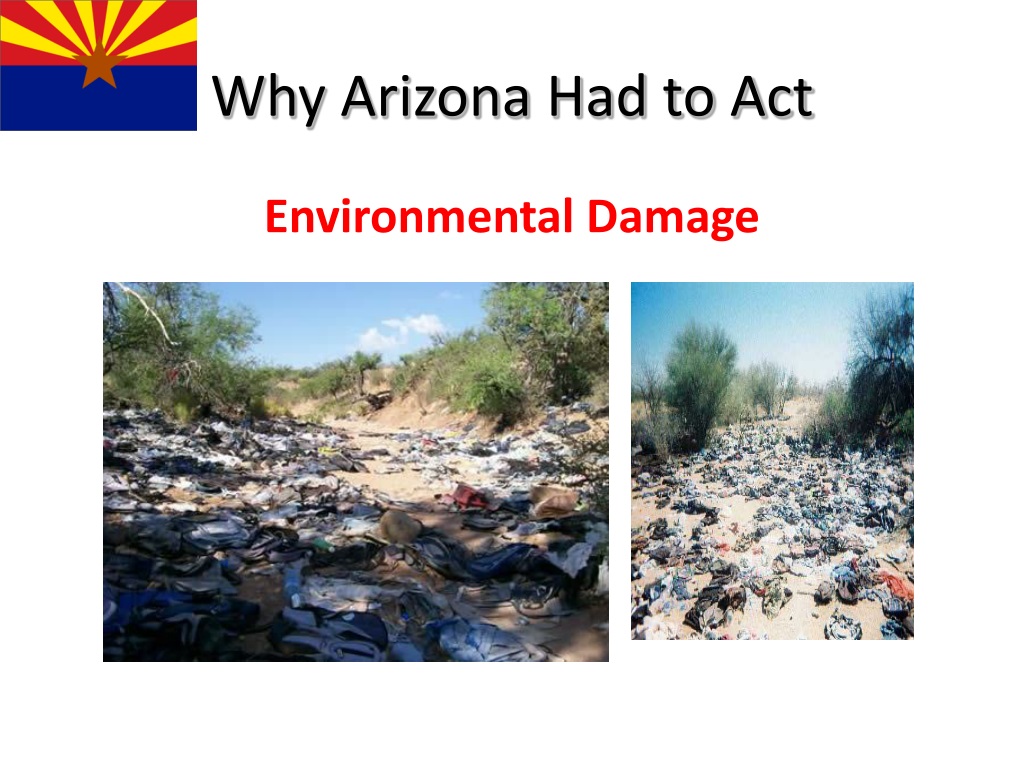 Why Arizona Had to Act

Environmental Damage